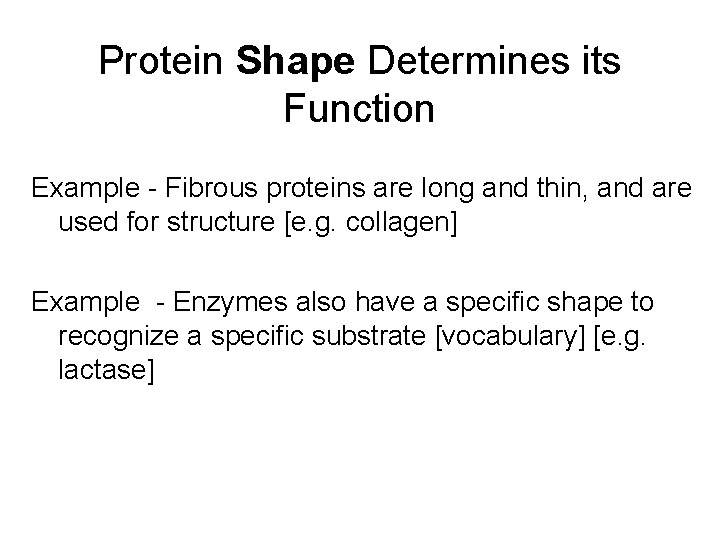 Protein Shape Determines its Function

Example - Fibrous proteins are long and thin, and are used for structure [e.g. collagen]

Example - Enzymes also have a specific shape to recognize a specific substrate [vocabulary] [e.g. lactase]